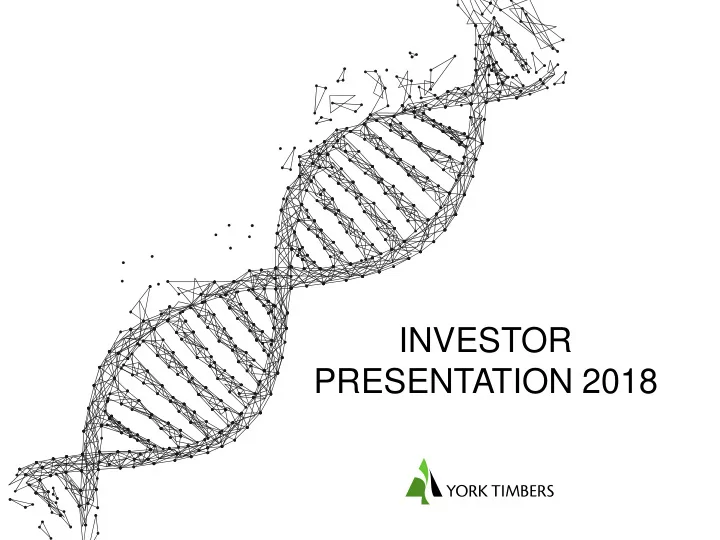 INVESTOR PRESENTATION 2018

YORK TIMBERS